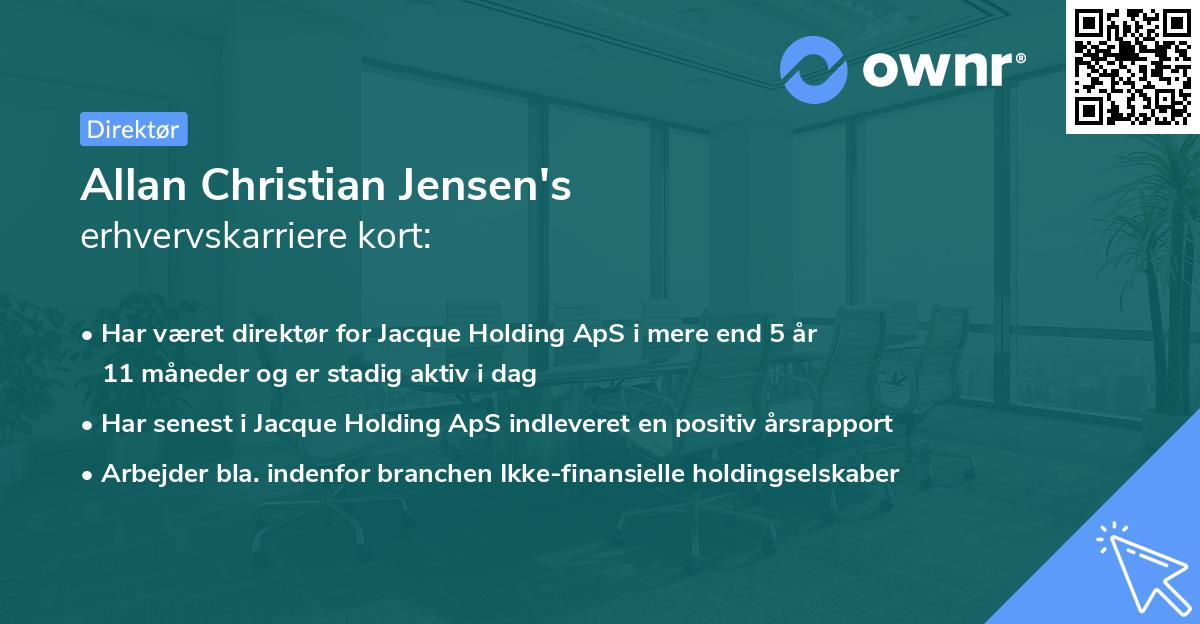 ownr®

Direktør

Allan Christian Jensen's
erhvervskarriere kort:

• Har været direktør for Jacque Holding ApS i mere end 5 år 11 måneder og er stadig aktiv i dag
• Har senest i Jacque Holding ApS indleveret en positiv årsrapport
• Arbejder bla. indenfor branchen Ikke-finansielle holdingselskaber